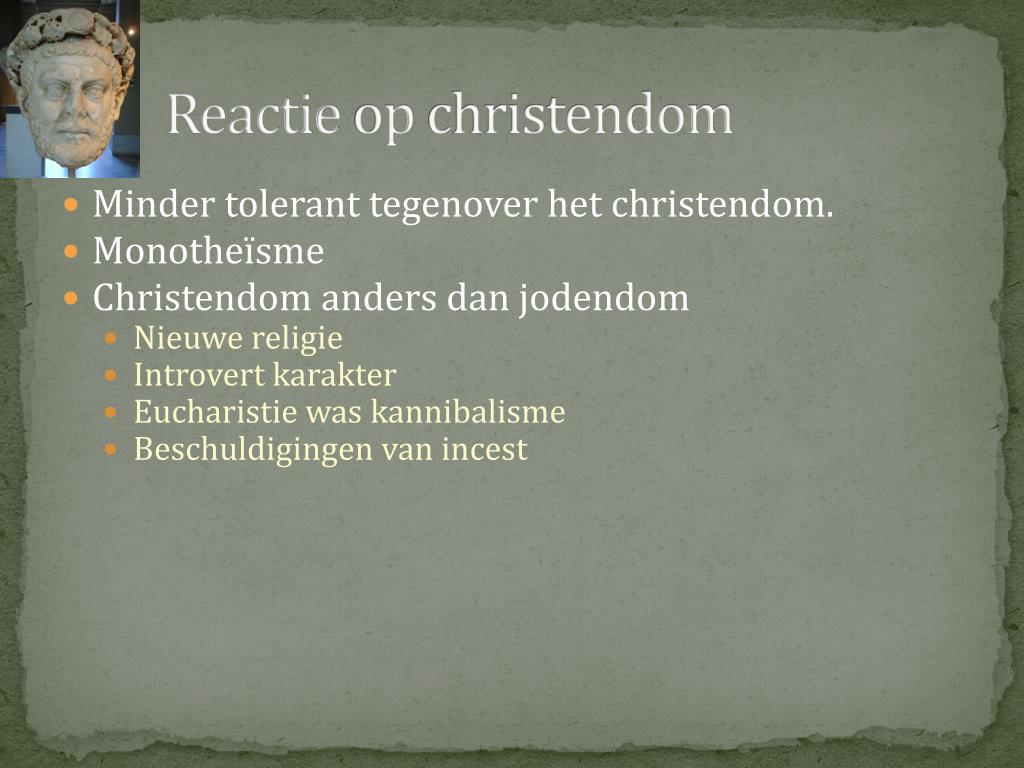 Reactie op christendom

- Minder tolerant tegenover het christendom.
- Monotheïsme
- Christendom anders dan jodendom
  - Nieuwe religie
  - Introvert karakter
  - Eucharistie was kannibalisme
  - Beschuldigingen van incest